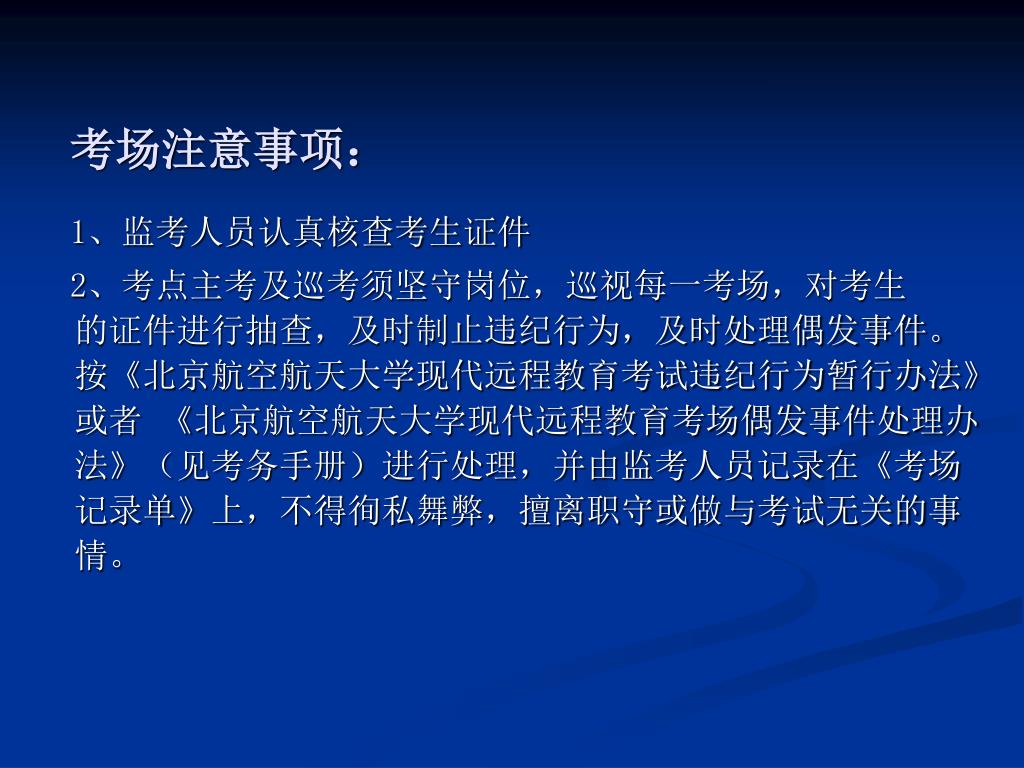 考场注意事项：

1、监考人员认真核查考生证件

2、考点主考及巡考须坚守岗位，巡视每一考场，对考生的证件进行抽查，及时制止违纪行为，及时处理偶发事件。按《北京航空航天大学现代远程教育考试违纪行为暂行办法》或者 《北京航空航天大学现代远程教育考场偶发事件处理办法》（见考务手册）进行处理，并由监考人员记录在《考场记录单》上，不得徇私舞弊，擅离职守或做与考试无关的事情。